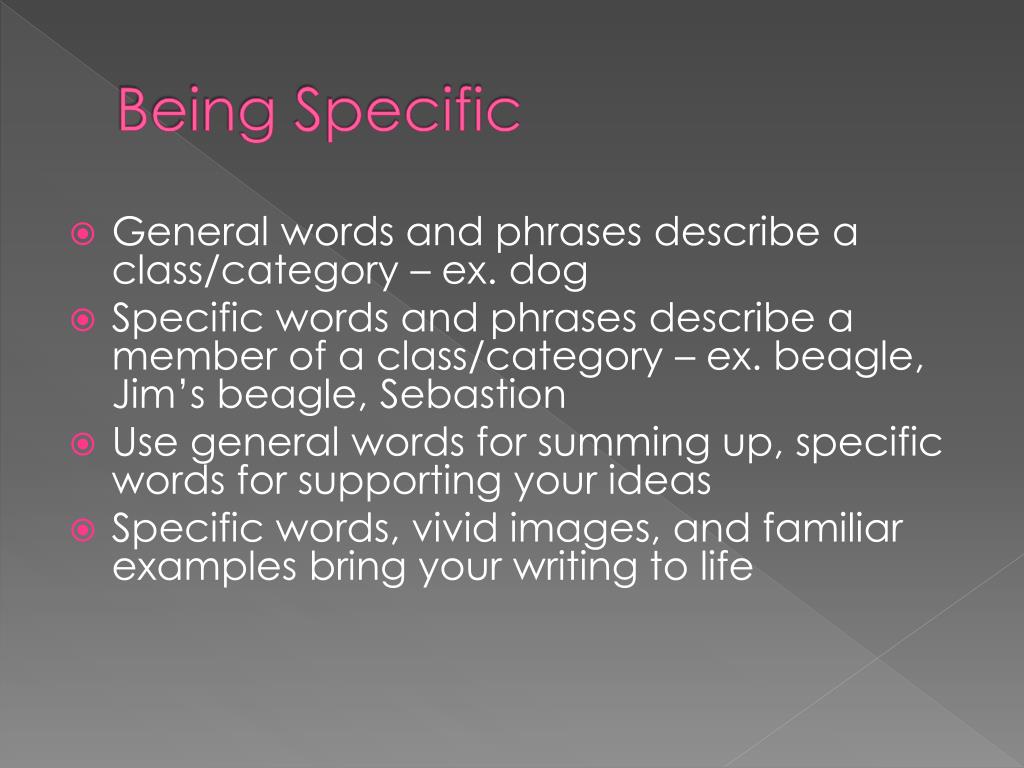 Being Specific

General words and phrases describe a class/category – ex. dog

Specific words and phrases describe a member of a class/category – ex. beagle, Jim's beagle, Sebastion

Use general words for summing up, specific words for supporting your ideas

Specific words, vivid images, and familiar examples bring your writing to life